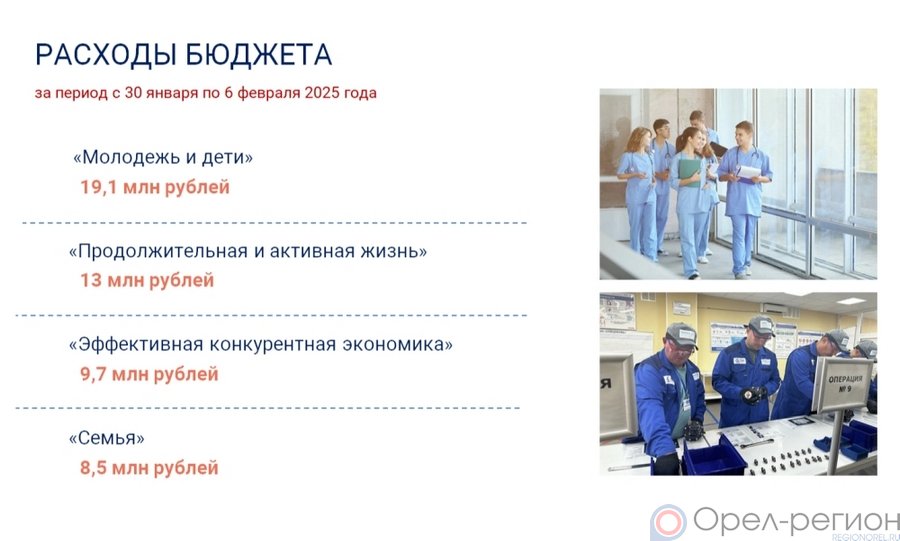 РАСХОДЫ БЮДЖЕТА
за период с 30 января по 6 февраля 2025 года

«Молодежь и дети»
19,1 млн рублей

«Продолжительная и активная жизнь»
13 млн рублей

«Эффективная конкурентная экономика»
9,7 млн рублей

«Семья»
8,5 млн рублей

ОПЕРАЦИЯ
№ 9

Орел-регион
REGIONOREL.RU